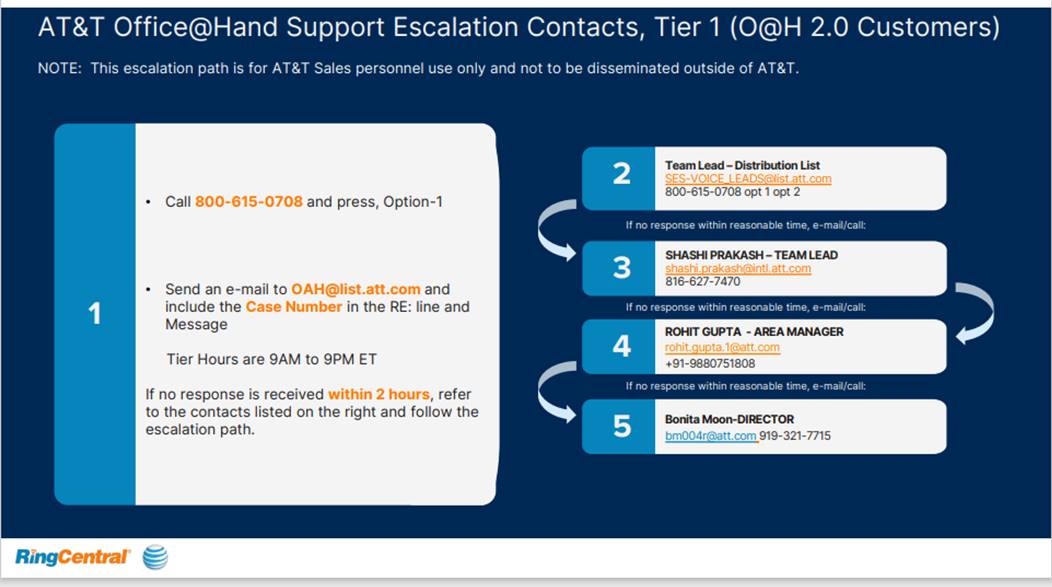 AT&T Office@Hand Support Escalation Contacts, Tier 1 (O@H 2.0 Customers)

NOTE: This escalation path is for AT&T Sales personnel use only and not to be disseminated outside of AT&T.

1

• Call 800-615-0708 and press, Option-1

• Send an e-mail to OAH@list.att.com and include the Case Number in the RE: line and Message

Tier Hours are 9AM to 9PM ET

If no response is received within 2 hours, refer to the contacts listed on the right and follow the escalation path.

2
Team Lead – Distribution List
SES-VOICE_LEADS@list.att.com
800-615-0708 opt 1 opt 2

If no response within reasonable time, e-mail/call:

3
SHASHI PRAKASH – TEAM LEAD
shashi.prakash@intl.att.com
816-627-7470

If no response within reasonable time, e-mail/call:

4
ROHIT GUPTA - AREA MANAGER
rohit.gupta.1@att.com
+91-9880751808

If no response within reasonable time, e-mail/call:

5
Bonita Moon-DIRECTOR
bm004r@att.com 919-321-7715

RingCentral